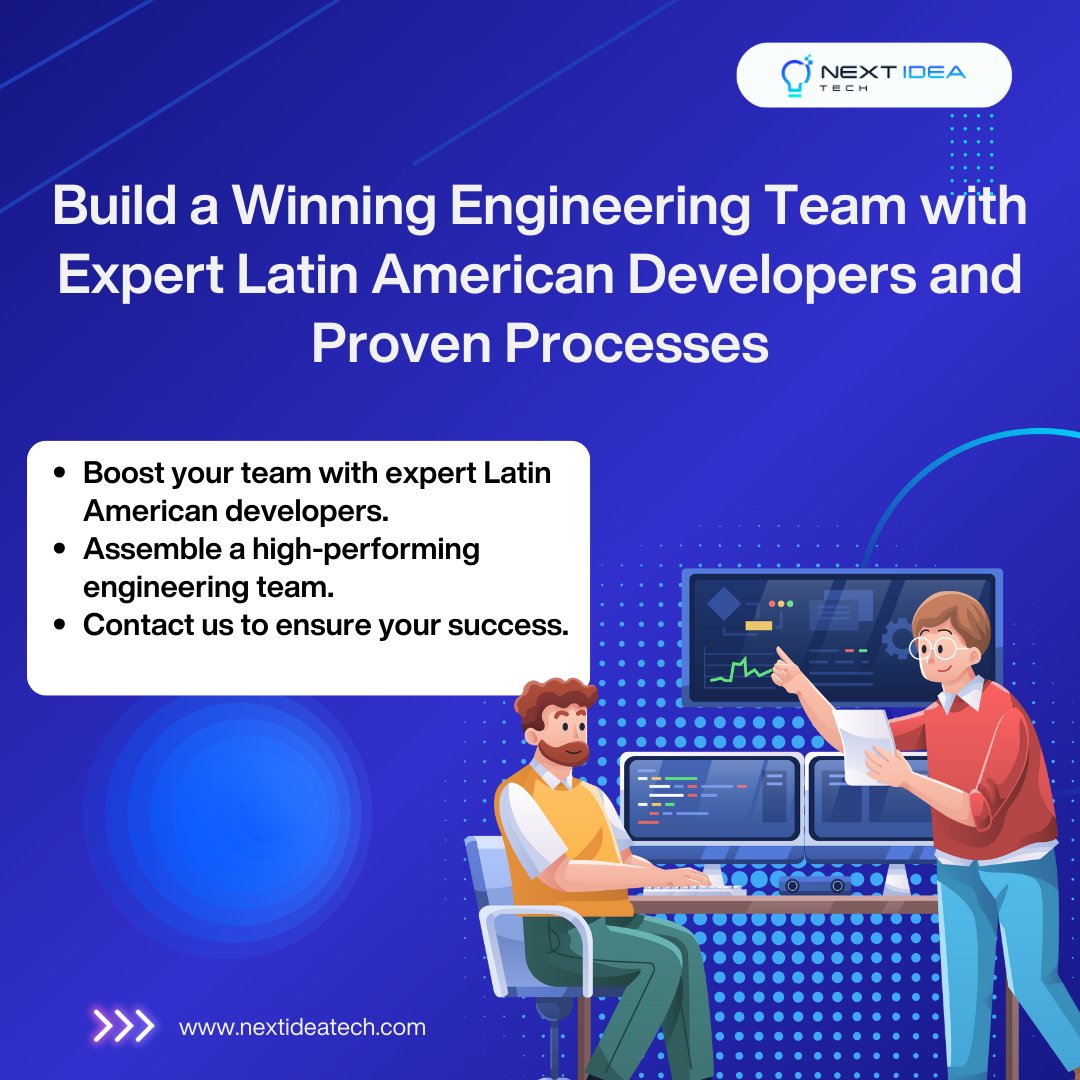 NEXT IDEA
TECH

Build a Winning Engineering Team with Expert Latin American Developers and Proven Processes

- Boost your team with expert Latin American developers.
- Assemble a high-performing engineering team.
- Contact us to ensure your success.

www.nextideatech.com